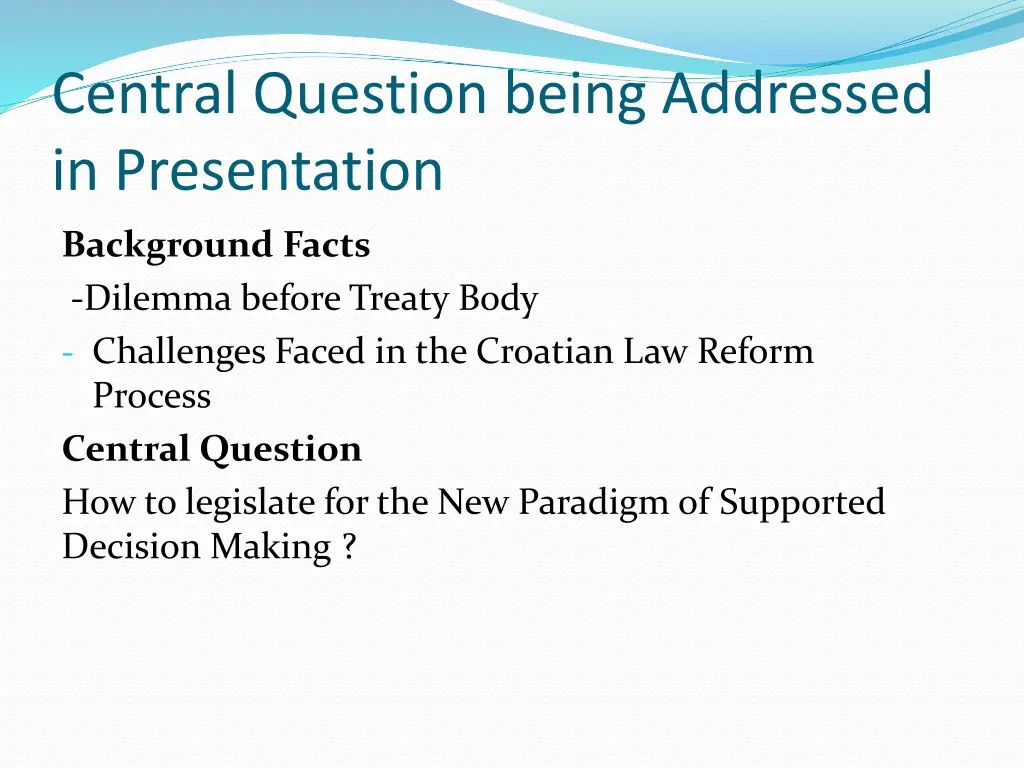 Central Question being Addressed in Presentation

Background Facts

-Dilemma before Treaty Body

- Challenges Faced in the Croatian Law Reform Process

Central Question

How to legislate for the New Paradigm of Supported Decision Making ?